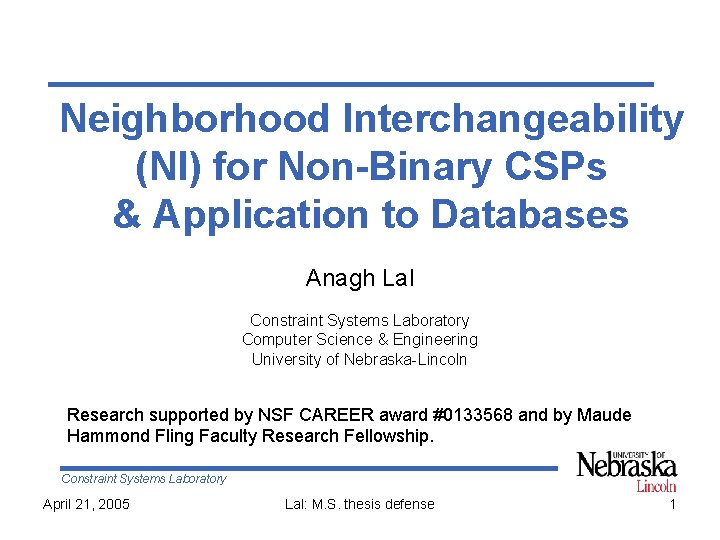 Neighborhood Interchangeability (NI) for Non-Binary CSPs & Application to Databases

Anagh Lal

Constraint Systems Laboratory
Computer Science & Engineering
University of Nebraska-Lincoln

Research supported by NSF CAREER award #0133568 and by Maude Hammond Fling Faculty Research Fellowship.

Constraint Systems Laboratory

UNIVERSITY OF Nebraska Lincoln

April 21, 2005

Lal: M.S. thesis defense

1